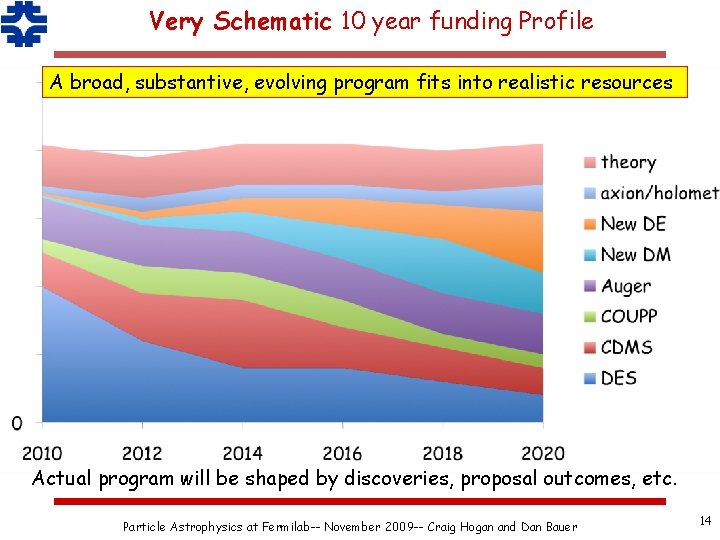 Very Schematic 10 year funding Profile

A broad, substantive, evolving program fits into realistic resources

theory
axion/holomet
New DE
New DM
Auger
COUPP
CDMS
DES

0

2010 2012 2014 2016 2018 2020

Actual program will be shaped by discoveries, proposal outcomes, etc.

Particle Astrophysics at Fermilab-- November 2009-- Craig Hogan and Dan Bauer

14